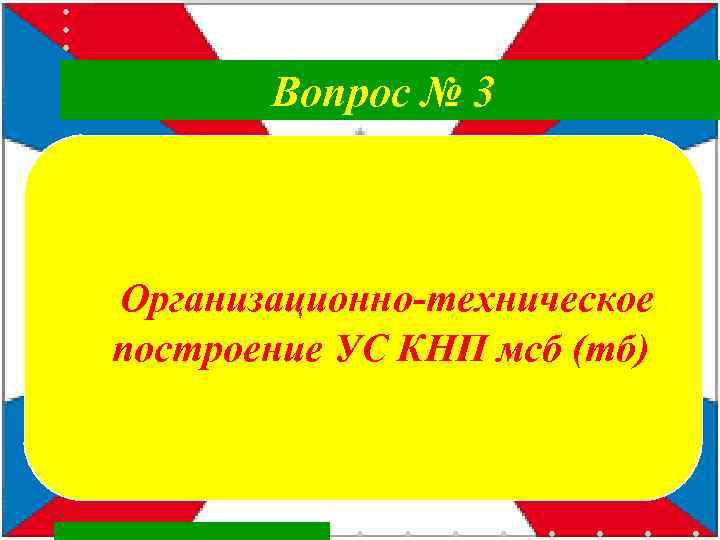 Вопрос № 3

Организационно-техническое построение УС КНП мсб (тб)